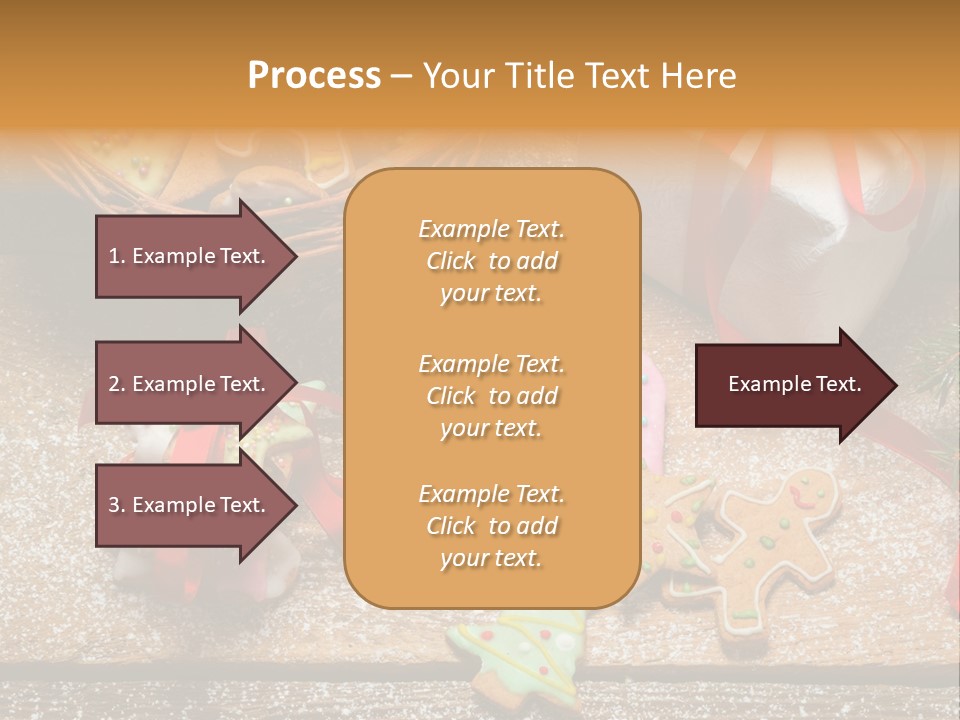 Process – Your Title Text Here

1. Example Text.

2. Example Text.

3. Example Text.

Example Text. Click to add your text.

Example Text. Click to add your text.

Example Text. Click to add your text.

Example Text.